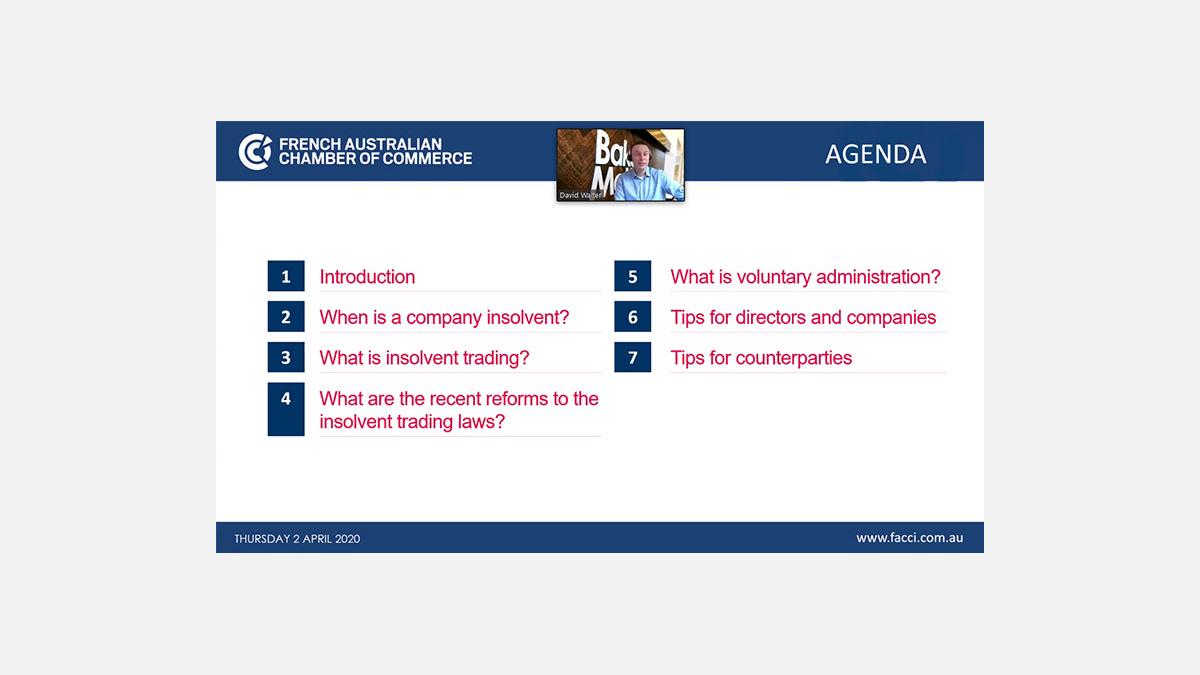 FRENCH AUSTRALIAN CHAMBER OF COMMERCE

Bak
M

David Walter

AGENDA

1 Introduction

2 When is a company insolvent?

3 What is insolvent trading?

4 What are the recent reforms to the insolvent trading laws?

5 What is voluntary administration?

6 Tips for directors and companies

7 Tips for counterparties

THURSDAY 2 APRIL 2020

www.facci.com.au